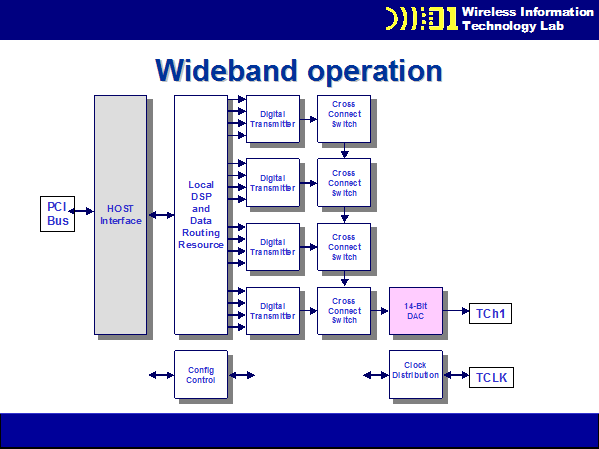 Wireless Information Technology Lab

Wideband operation

PCI Bus

HOST Interface

Local DSP and Data Routing Resource

Digital Transmitter

Cross Connect Switch

Digital Transmitter

Cross Connect Switch

Digital Transmitter

Cross Connect Switch

Digital Transmitter

Cross Connect Switch

14-Bit DAC

TCh1

Config Control

Clock Distribution

TCLK